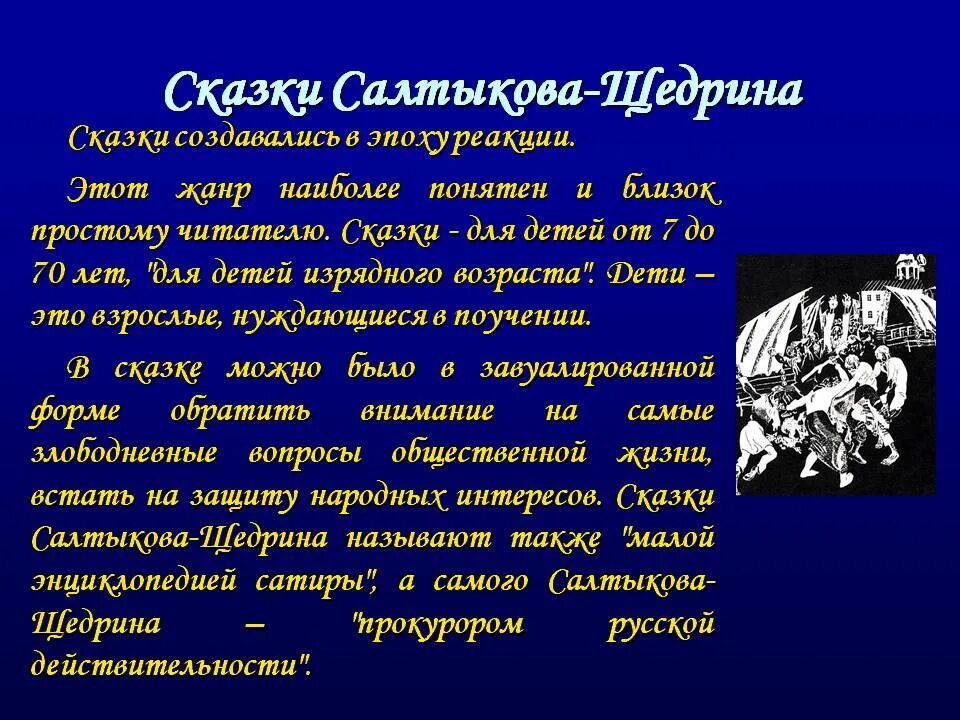 Сказки Салтыкова-Щедрина

Сказки создавались в эпоху реакции.

Этот жанр наиболее понятен и близок простому читателю. Сказки - для детей от 7 до 70 лет, "для детей изрядного возраста". Дети – это взрослые, нуждающиеся в поучении.

В сказке можно было в завуалированной форме обратить внимание на самые злободневные вопросы общественной жизни, встать на защиту народных интересов. Сказки Салтыкова-Щедрина называют также "малой энциклопедией сатиры", а самого Салтыкова-Щедрина – "прокурором русской действительности".